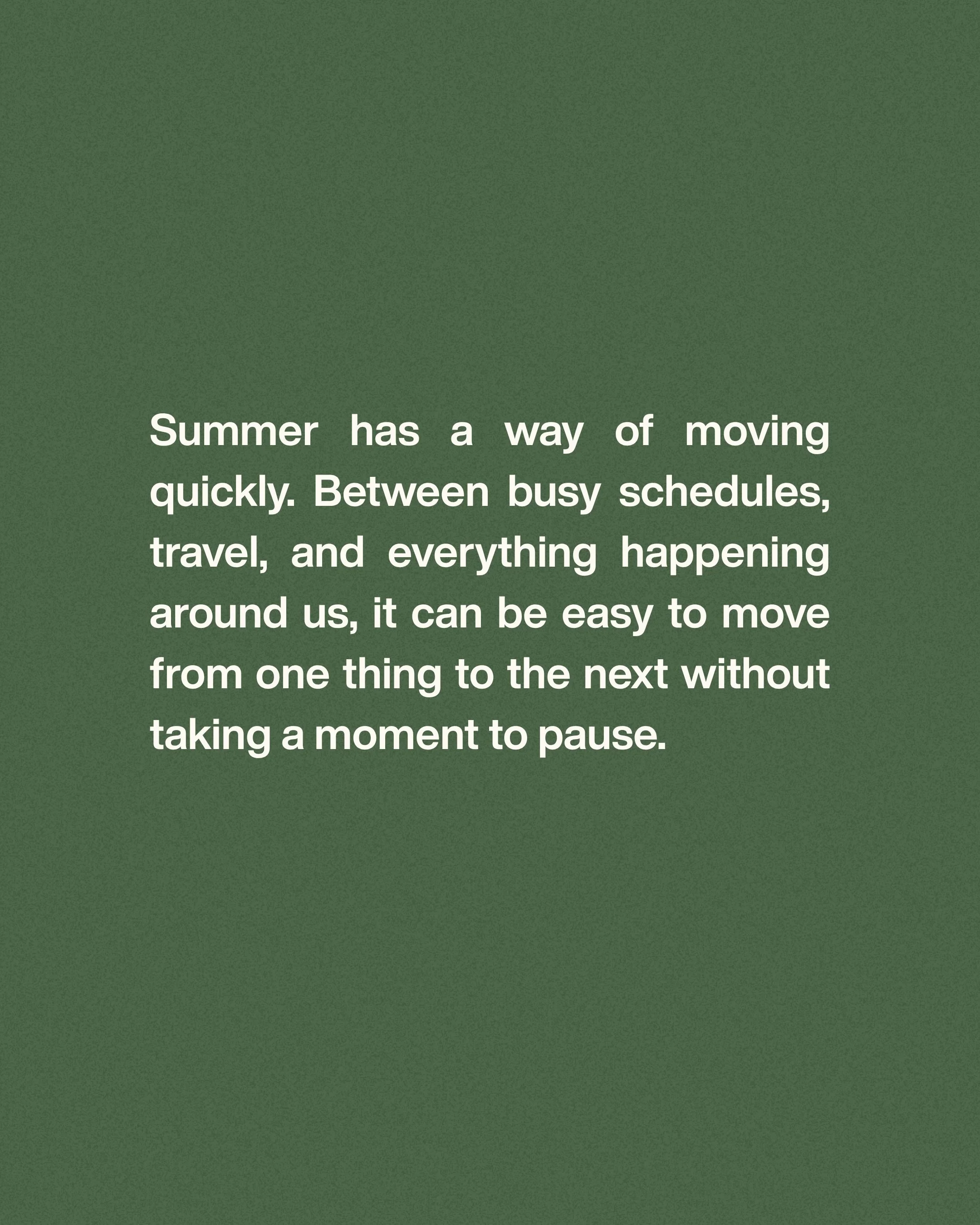 Summer has a way of moving quickly. Between busy schedules, travel, and everything happening around us, it can be easy to move from one thing to the next without taking a moment to pause.